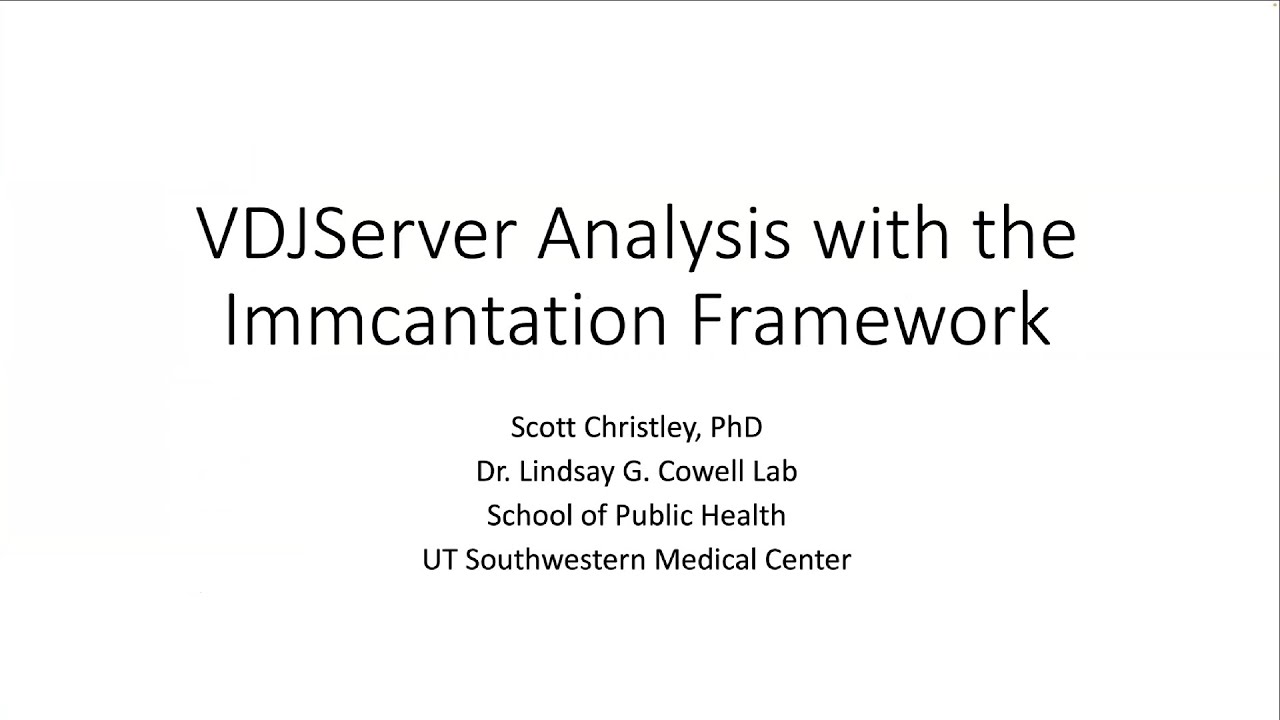 VDJServer Analysis with the Immcantation Framework

Scott Christley, PhD
Dr. Lindsay G. Cowell Lab
School of Public Health
UT Southwestern Medical Center